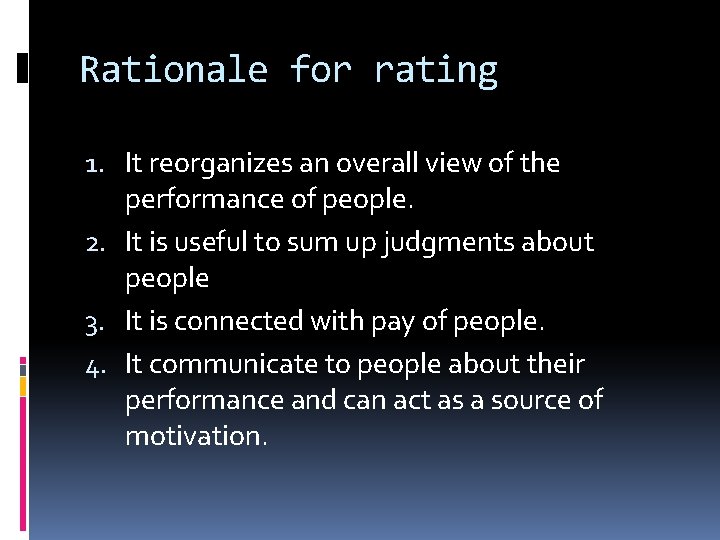 Rationale for rating

1. It reorganizes an overall view of the performance of people.
2. It is useful to sum up judgments about people
3. It is connected with pay of people.
4. It communicate to people about their performance and can act as a source of motivation.